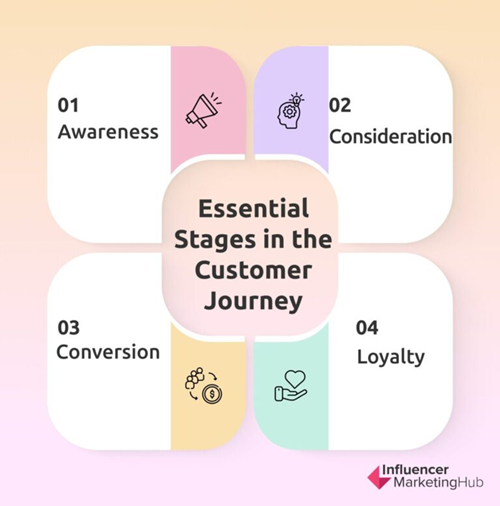 01
Awareness

02
Consideration

Essential Stages in the Customer Journey

03
Conversion

04
Loyalty

Influencer MarketingHub